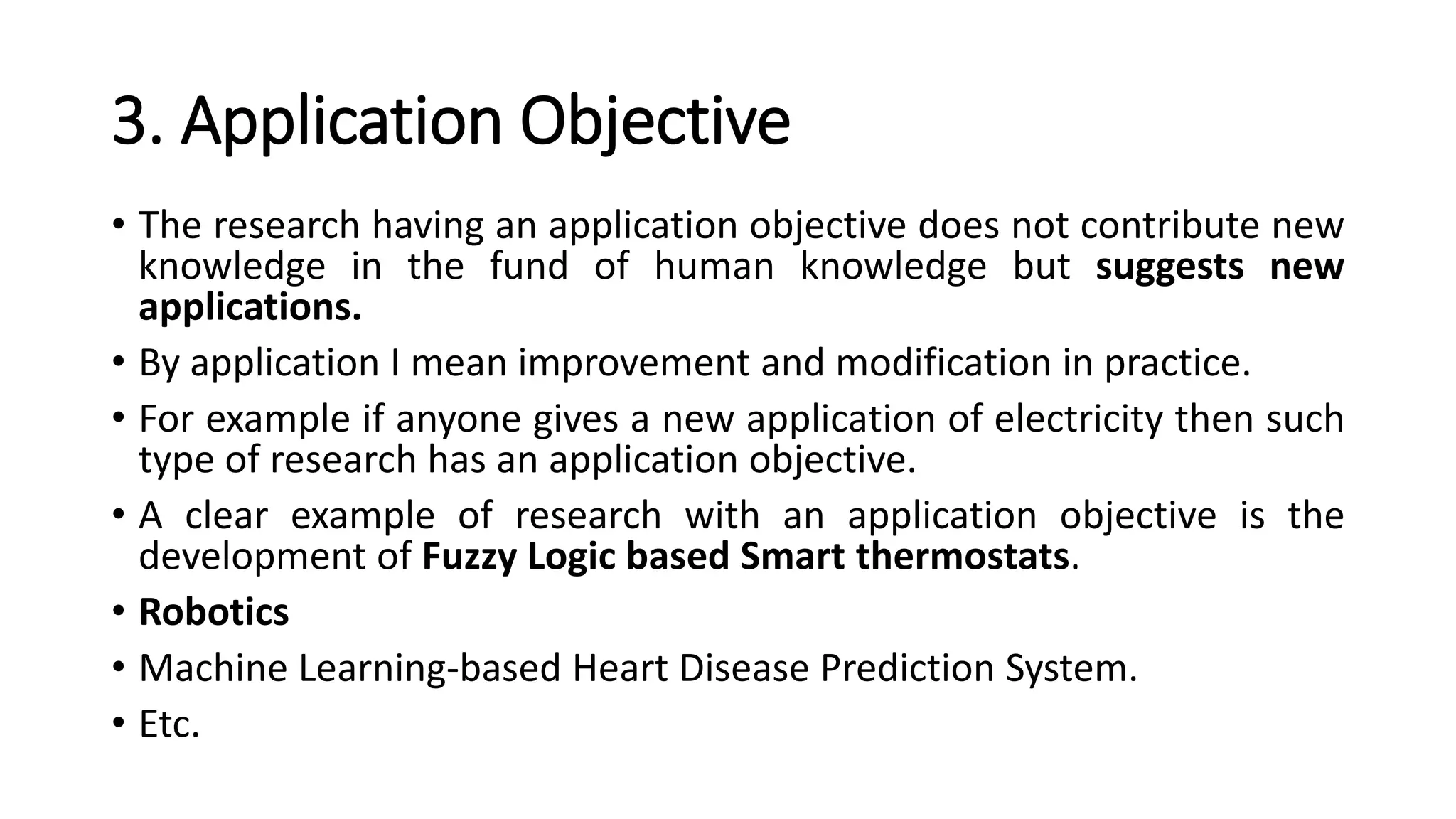 3. Application Objective

• The research having an application objective does not contribute new knowledge in the fund of human knowledge but suggests new applications.

• By application I mean improvement and modification in practice.

• For example if anyone gives a new application of electricity then such type of research has an application objective.

• A clear example of research with an application objective is the development of Fuzzy Logic based Smart thermostats.

• Robotics

• Machine Learning-based Heart Disease Prediction System.

• Etc.